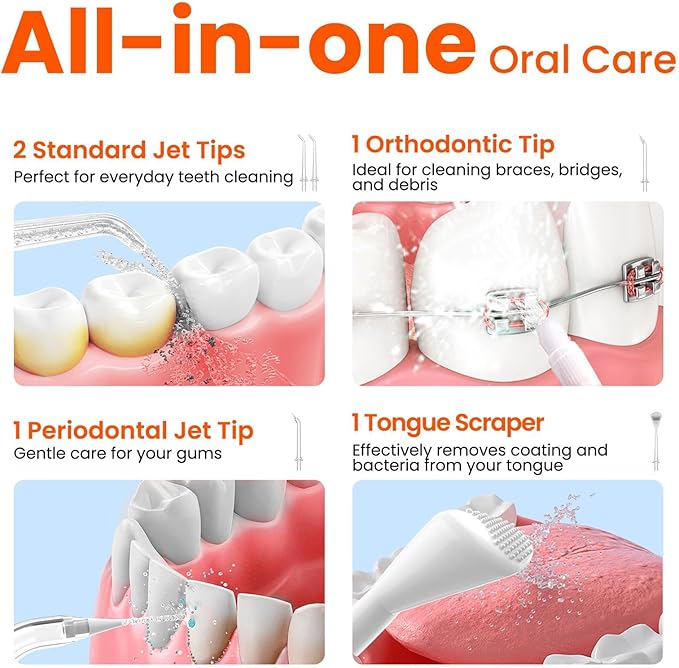 All-in-one Oral Care

2 Standard Jet Tips
Perfect for everyday teeth cleaning

1 Orthodontic Tip
Ideal for cleaning braces, bridges, and debris

1 Periodontal Jet Tip
Gentle care for your gums

1 Tongue Scraper
Effectively removes coating and bacteria from your tongue